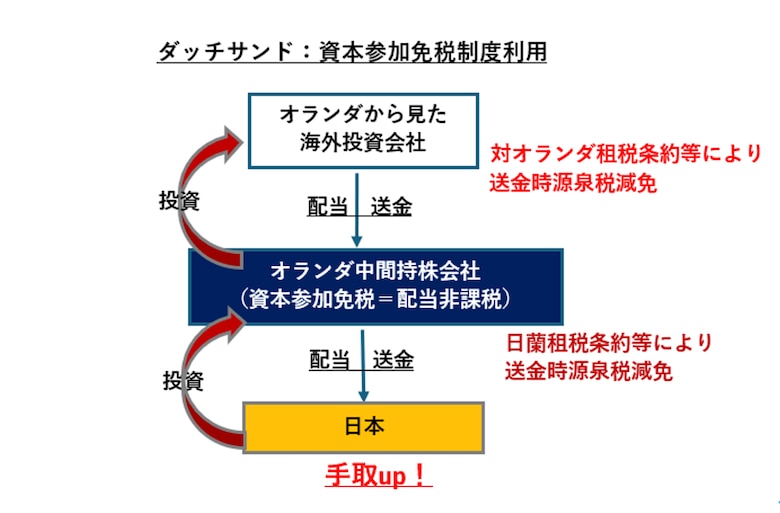 ダッチサンド：資本参加免税制度利用

オランダから見た
海外投資会社

対オランダ租税条約等により
送金時源泉税減免

投資

配当　送金

オランダ中間持株会社
（資本参加免税＝配当非課税）

日蘭租税条約等により
送金時源泉税減免

投資

配当　送金

日本

手取up！